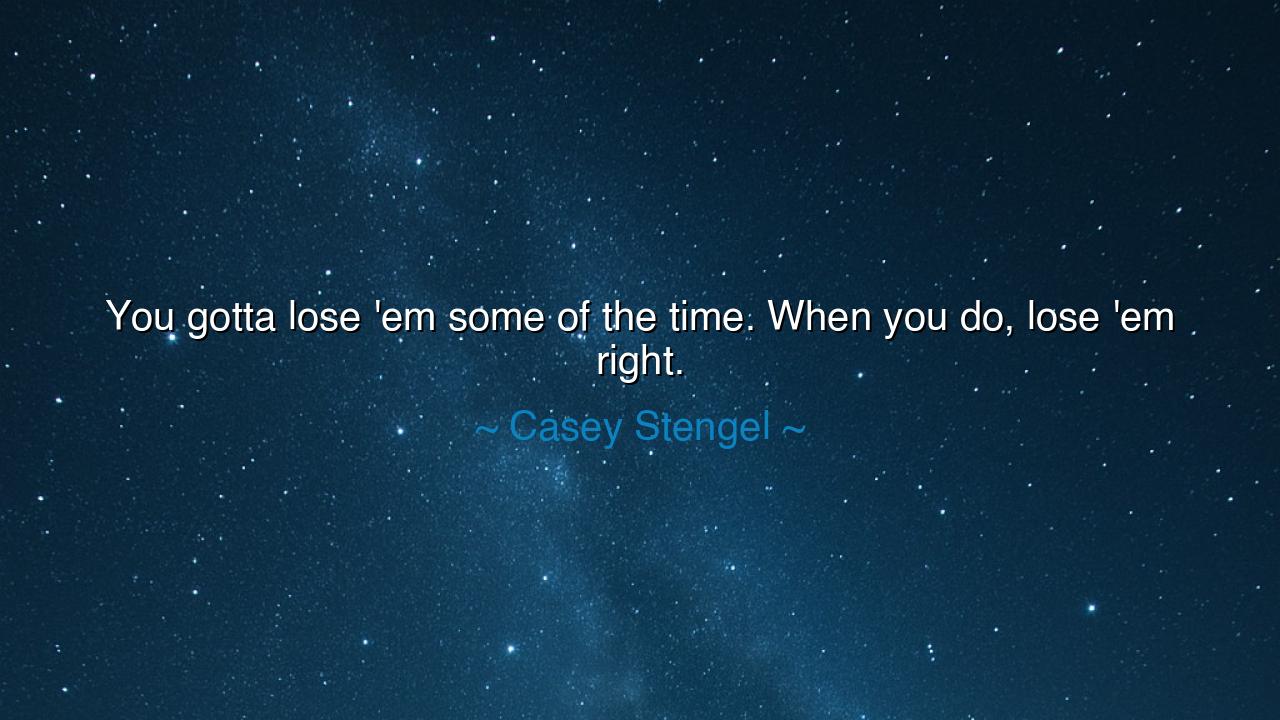 You gotta lose 'em some of the time. When you do, lose 'em right.

~ Casey Stengel ~